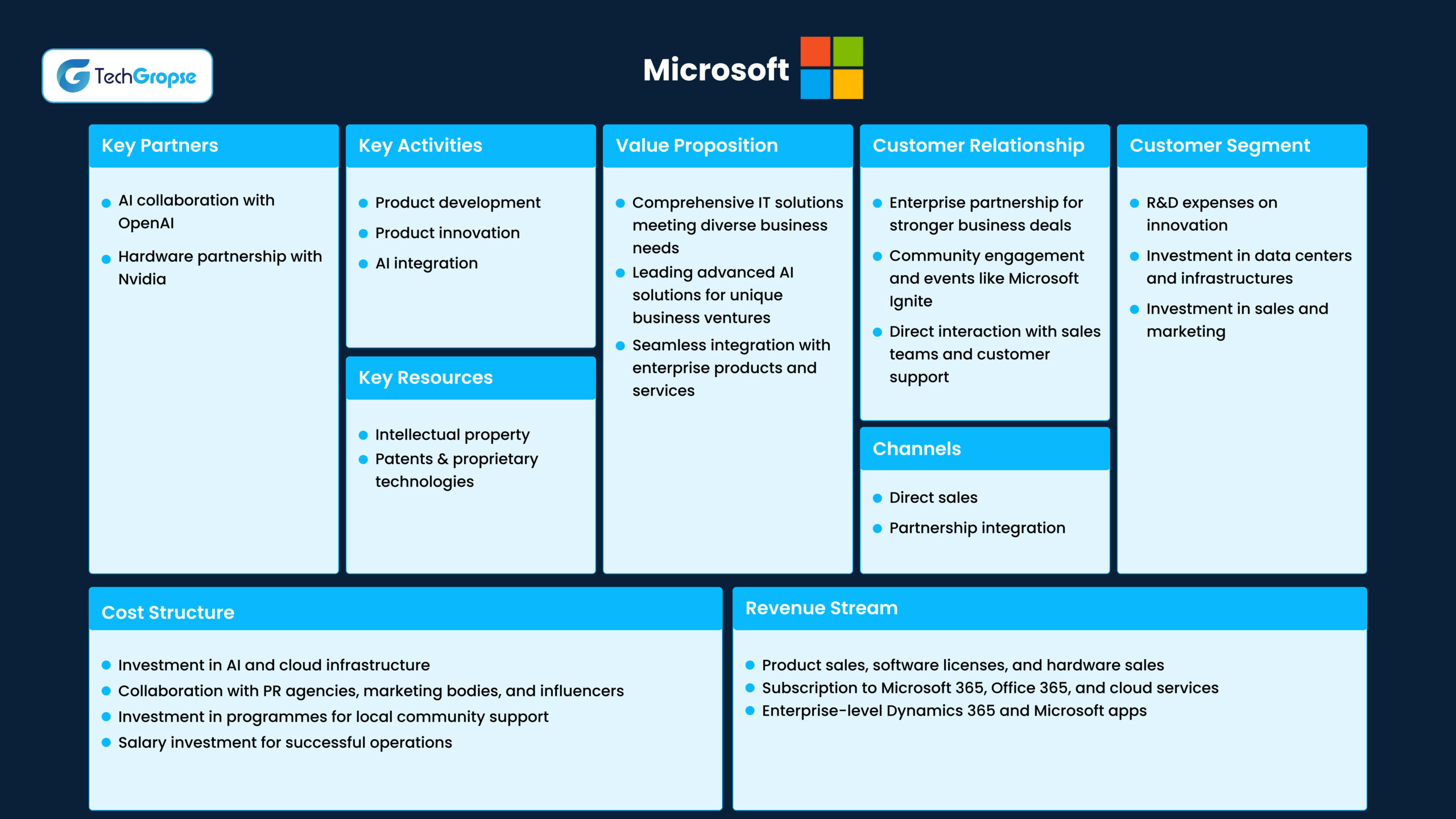 TechGropse

Microsoft

Key Partners

- AI collaboration with OpenAI
- Hardware partnership with Nvidia

Key Activities

- Product development
- Product innovation
- AI integration

Key Resources

- Intellectual property
- Patents & proprietary technologies

Value Proposition

- Comprehensive IT solutions meeting diverse business needs
- Leading advanced AI solutions for unique business ventures
- Seamless integration with enterprise products and services

Customer Relationship

- Enterprise partnership for stronger business deals
- Community engagement and events like Microsoft Ignite
- Direct interaction with sales teams and customer support

Channels

- Direct sales
- Partnership integration

Customer Segment

- R&D expenses on innovation
- Investment in data centers and infrastructures
- Investment in sales and marketing

Cost Structure

- Investment in AI and cloud infrastructure
- Collaboration with PR agencies, marketing bodies, and influencers
- Investment in programmes for local community support
- Salary investment for successful operations

Revenue Stream

- Product sales, software licenses, and hardware sales
- Subscription to Microsoft 365, Office 365, and cloud services
- Enterprise-level Dynamics 365 and Microsoft apps